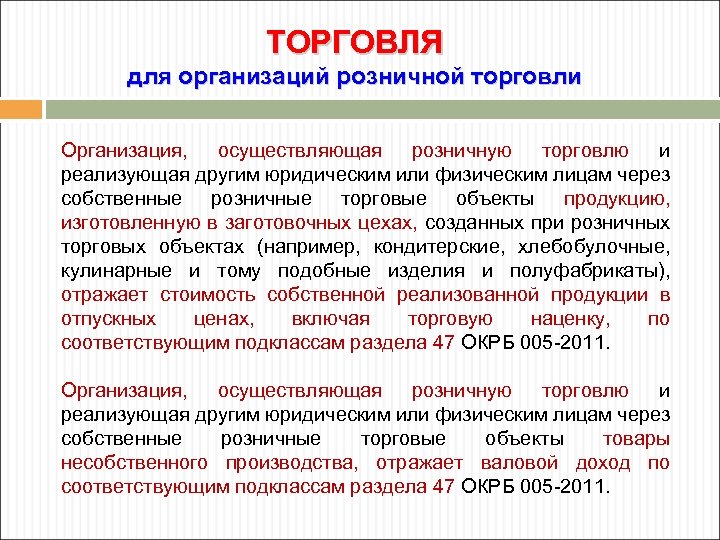 ТОРГОВЛЯ
для организаций розничной торговли

Организация, осуществляющая розничную торговлю и реализующая другим юридическим или физическим лицам через собственные розничные торговые объекты продукцию, изготовленную в заготовочных цехах, созданных при розничных торговых объектах (например, кондитерские, хлебобулочные, кулинарные и тому подобные изделия и полуфабрикаты), отражает стоимость собственной реализованной продукции в отпускных ценах, включая торговую наценку, по соответствующим подклассам раздела 47 ОКРБ 005-2011.

Организация, осуществляющая розничную торговлю и реализующая другим юридическим или физическим лицам через собственные розничные торговые объекты товары несобственного производства, отражает валовой доход по соответствующим подклассам раздела 47 ОКРБ 005-2011.